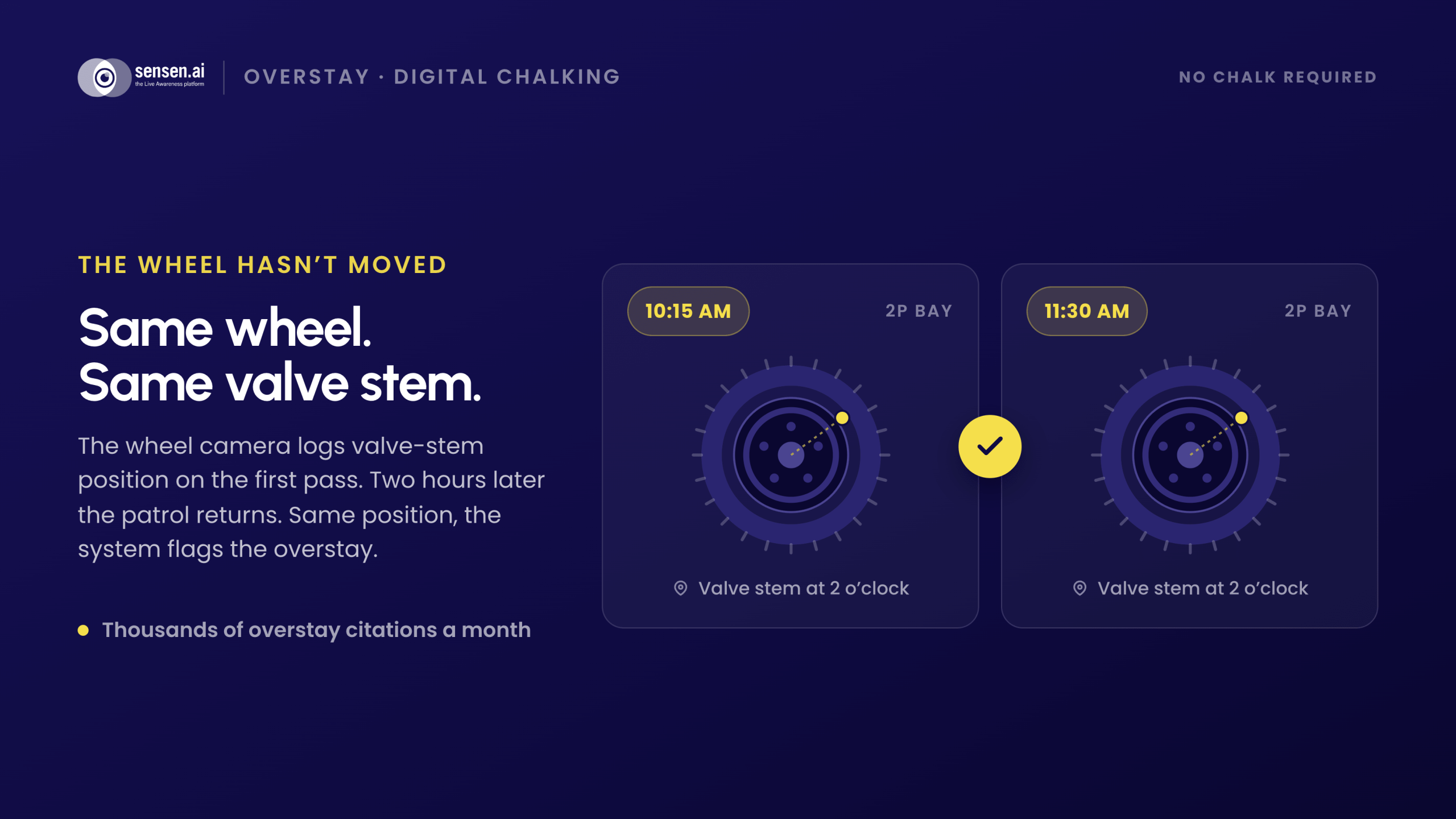 sensen.ai
the Live Awareness platform

OVERSTAY · DIGITAL CHALKING

NO CHALK REQUIRED

THE WHEEL HASN'T MOVED

Same wheel.
Same valve stem.

The wheel camera logs valve-stem position on the first pass. Two hours later the patrol returns. Same position, the system flags the overstay.

Thousands of overstay citations a month

10:15 AM

2P BAY

Valve stem at 2 o'clock

11:30 AM

2P BAY

Valve stem at 2 o'clock